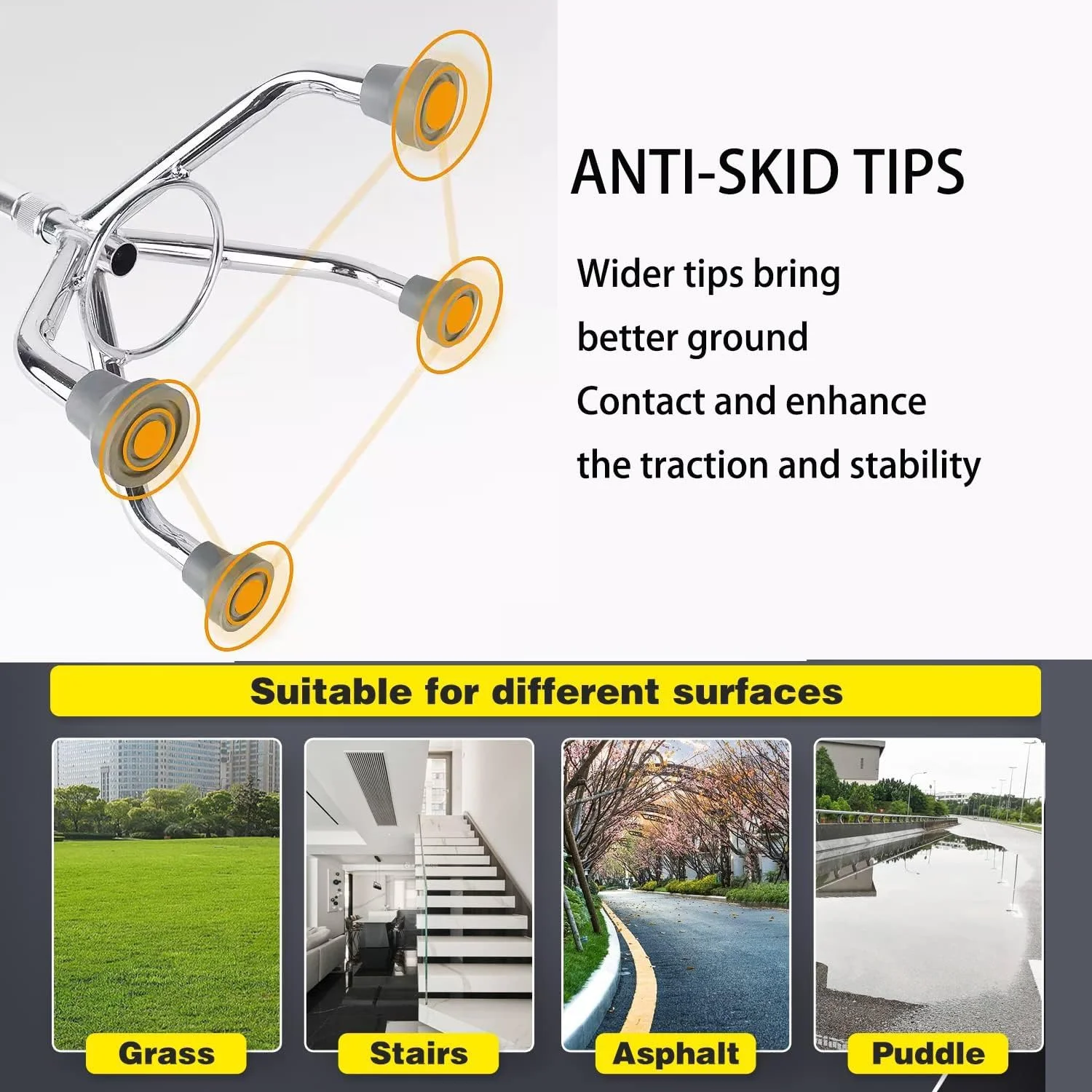 ANTI-SKID TIPS

Wider tips bring better ground Contact and enhance the traction and stability

Suitable for different surfaces

Grass

Stairs

Asphalt

Puddle